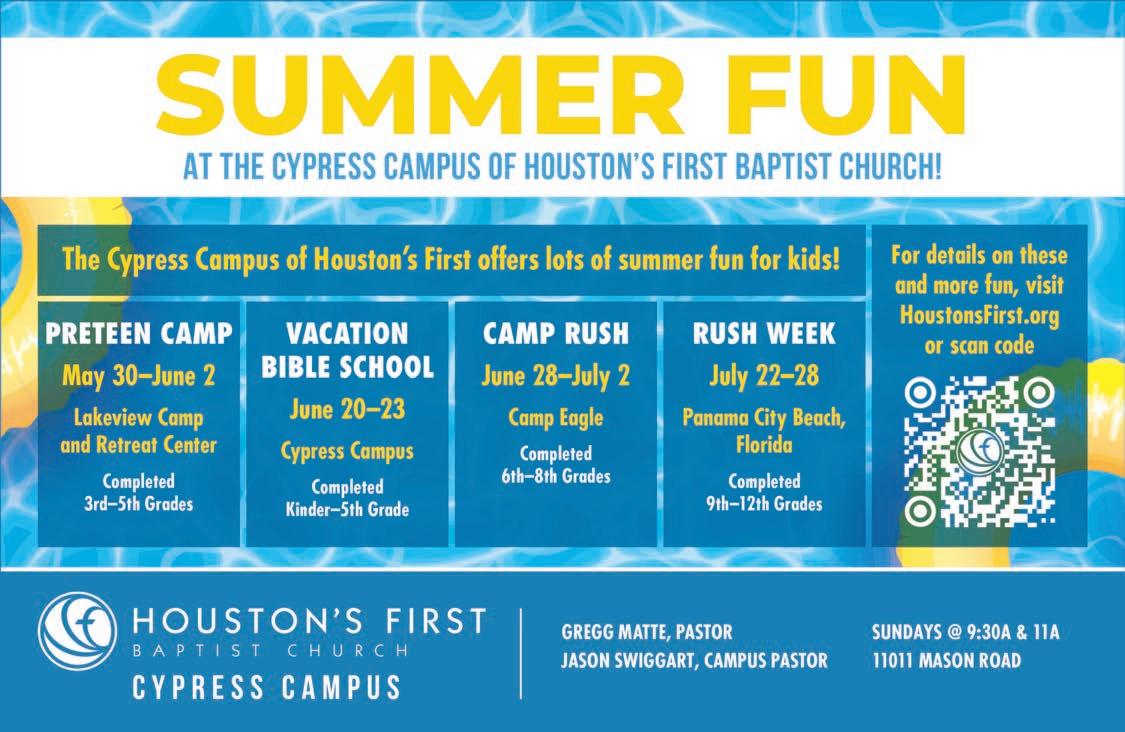 SUMMER FUN

AT THE CYPRESS CAMPUS OF HOUSTON'S FIRST BAPTIST CHURCH!

The Cypress Campus of Houston's First offers lots of summer fun for kids!

PRETEEN CAMP
May 30–June 2
Lakeview Camp and Retreat Center
Completed 3rd–5th Grades

VACATION BIBLE SCHOOL
June 20–23
Cypress Campus
Completed Kinder–5th Grade

CAMP RUSH
June 28–July 2
Camp Eagle
Completed 6th–8th Grades

RUSH WEEK
July 22–28
Panama City Beach, Florida
Completed 9th–12th Grades

For details on these and more fun, visit HoustonsFirst.org or scan code

HOUSTON'S FIRST
BAPTIST CHURCH
CYPRESS CAMPUS

GREGG MATTE, PASTOR
JASON SWIGGART, CAMPUS PASTOR

SUNDAYS @ 9:30A & 11A
11011 MASON ROAD